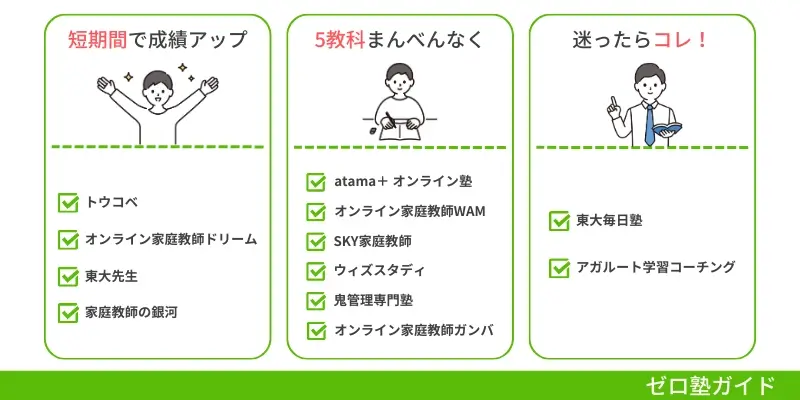 短期間で成績アップ

トウコベ

オンライン家庭教師ドリーム

東大先生

家庭教師の銀河

5教科まんべんなく

atama＋ オンライン塾

オンライン家庭教師WAM

SKY家庭教師

ウィズスタディ

鬼管理専門塾

オンライン家庭教師ガンバ

迷ったらコレ！

東大毎日塾

アガルート学習コーチング

ゼロ塾ガイド